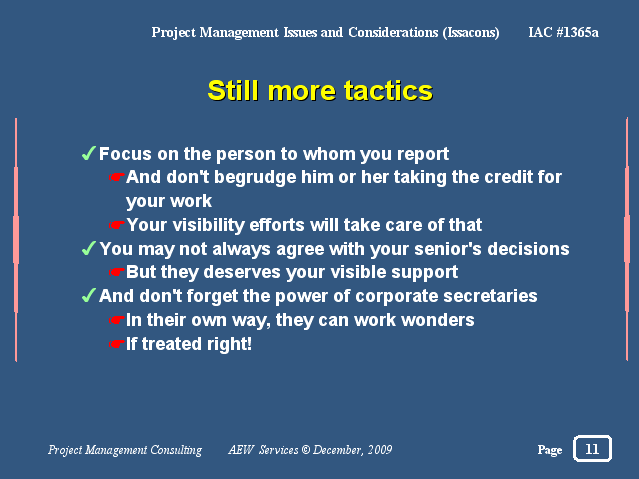 Project Management Issues and Considerations (Issacons) IAC #1365a

Still more tactics

✓Focus on the person to whom you report
☛And don't begrudge him or her taking the credit for your work
☛Your visibility efforts will take care of that
✓You may not always agree with your senior's decisions
☛But they deserves your visible support
✓And don't forget the power of corporate secretaries
☛In their own way, they can work wonders
☛If treated right!

Project Management Consulting AEW Services © December, 2009 Page 11